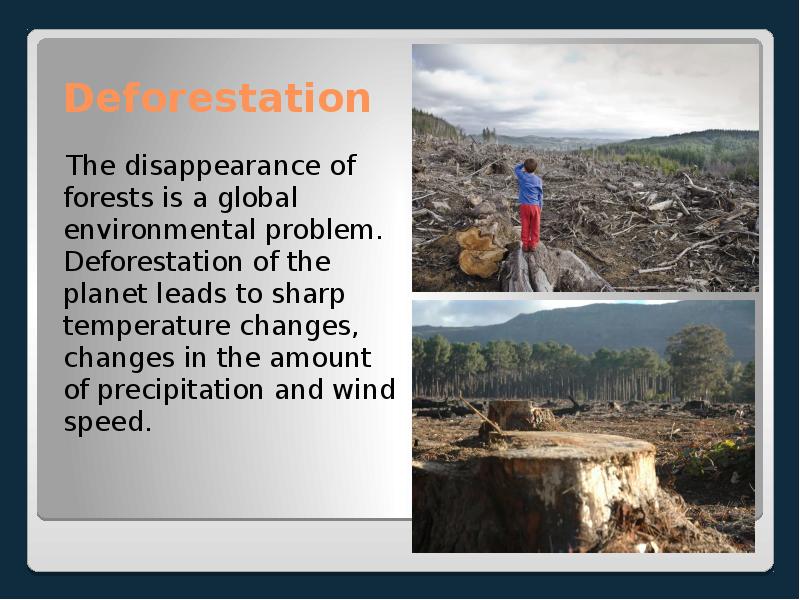 Deforestation

The disappearance of forests is a global environmental problem. Deforestation of the planet leads to sharp temperature changes, changes in the amount of precipitation and wind speed.